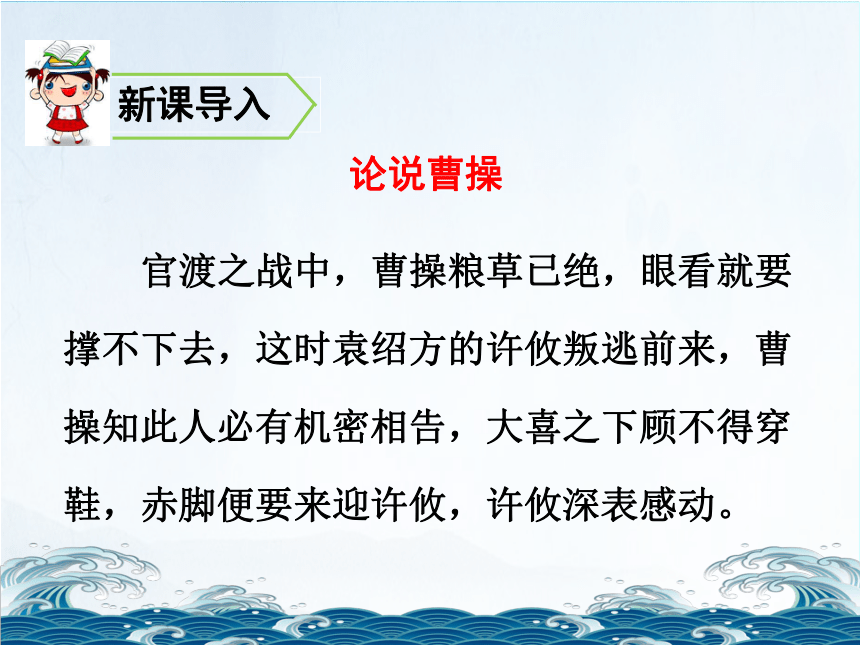 新课导入

论说曹操

官渡之战中，曹操粮草已绝，眼看就要撑不下去，这时袁绍方的许攸叛逃前来，曹操知此人必有机密相告，大喜之下顾不得穿鞋，赤脚便要来迎许攸，许攸深表感动。